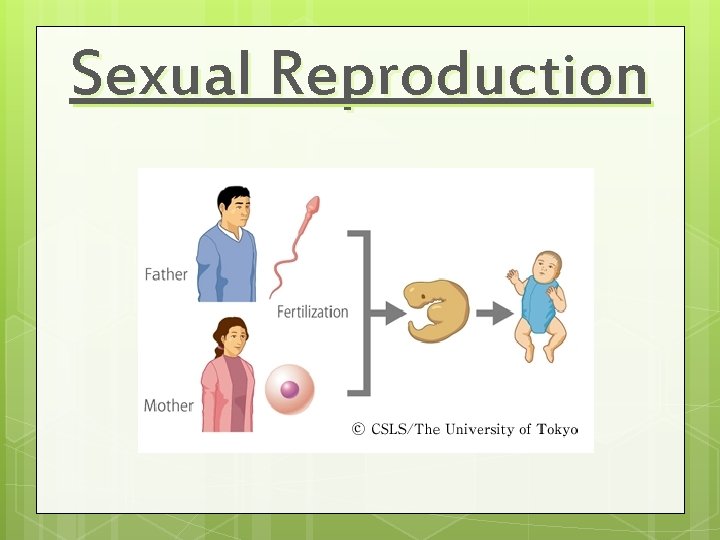 Sexual Reproduction

Father

Fertilization

Mother

© CSLS/The University of Tokyo